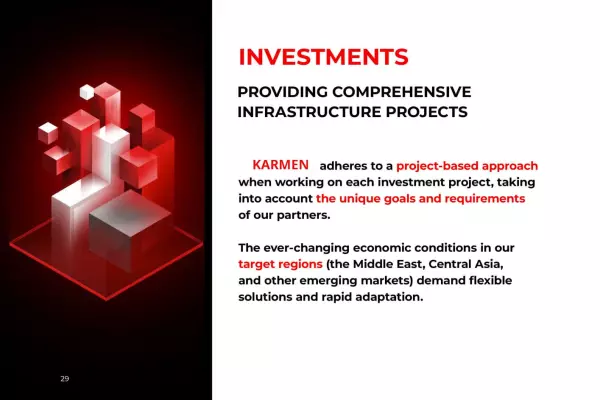 INVESTMENTS

PROVIDING COMPREHENSIVE INFRASTRUCTURE PROJECTS

KARMEN adheres to a project-based approach when working on each investment project, taking into account the unique goals and requirements of our partners.

The ever-changing economic conditions in our target regions (the Middle East, Central Asia, and other emerging markets) demand flexible solutions and rapid adaptation.

29